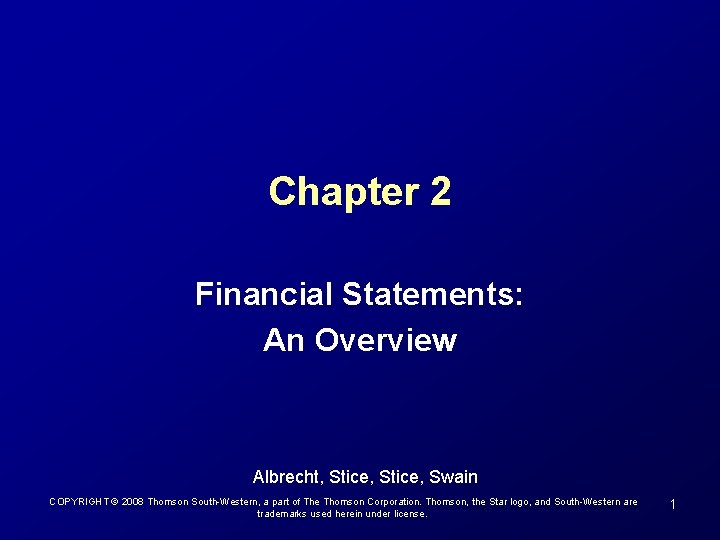 Chapter 2

Financial Statements:
An Overview

Albrecht, Stice, Stice, Swain

COPYRIGHT © 2008 Thomson South-Western, a part of The Thomson Corporation. Thomson, the Star logo, and South-Western are trademarks used herein under license.

1